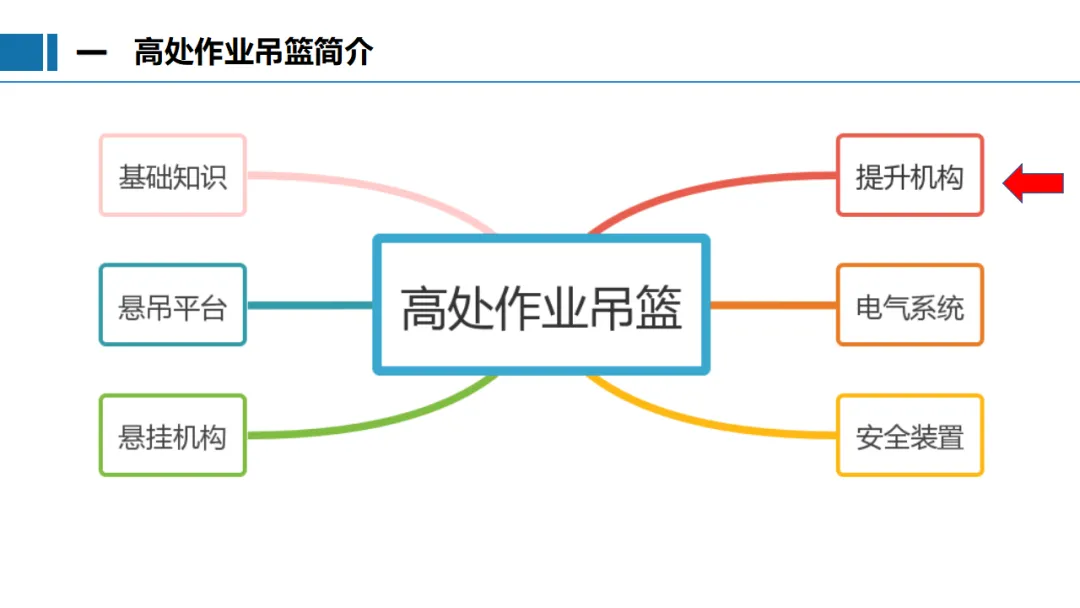 一 高处作业吊篮简介

基础知识

悬吊平台

悬挂机构

高处作业吊篮

提升机构

电气系统

安全装置